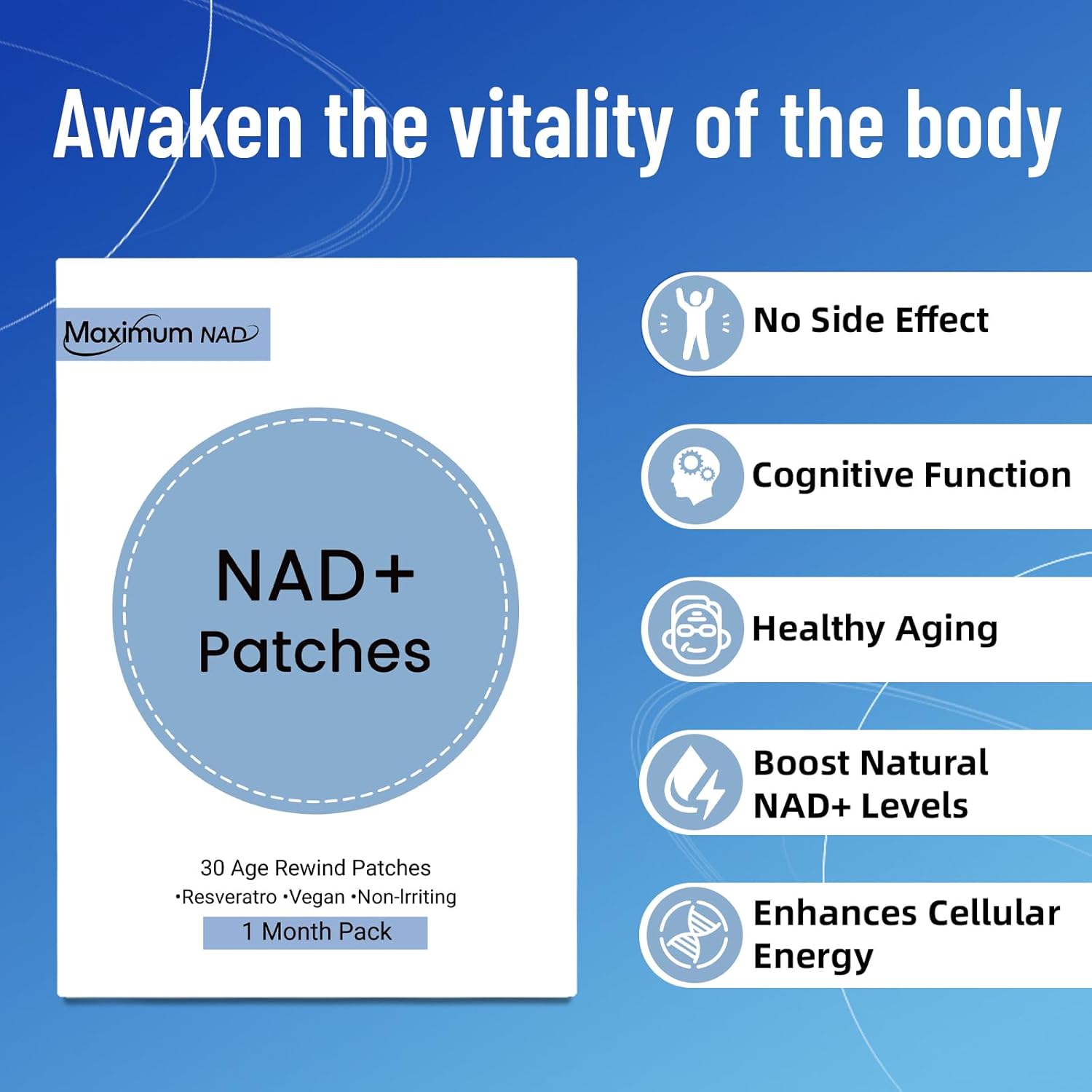 Awaken the vitality of the body

Maximum NAD

NAD+
Patches

30 Age Rewind Patches
•Resveratro •Vegan •Non-Irriting
1 Month Pack

No Side Effect

Cognitive Function

Healthy Aging

Boost Natural NAD+ Levels

Enhances Cellular Energy